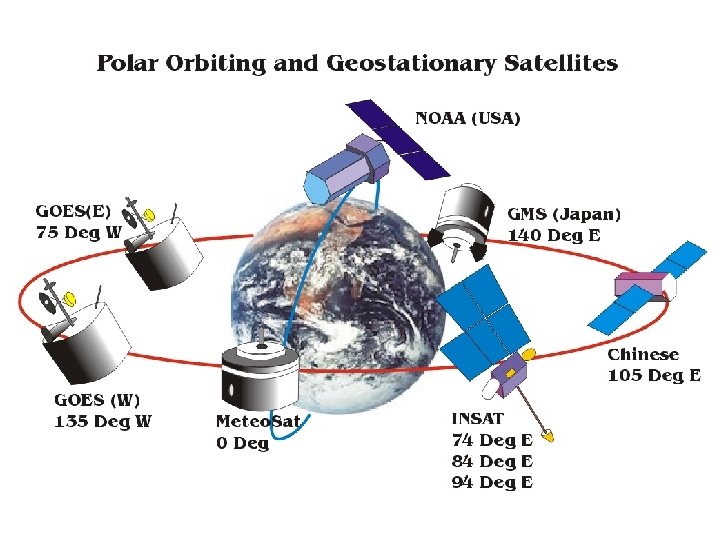 Polar Orbiting and Geostationary Satellites

NOAA (USA)

GOES(E)
75 Deg W

GMS (Japan)
140 Deg E

Chinese
105 Deg E

GOES (W)
135 Deg W

MeteoSat
0 Deg

INSAT
74 Deg E
84 Deg E
94 Deg E